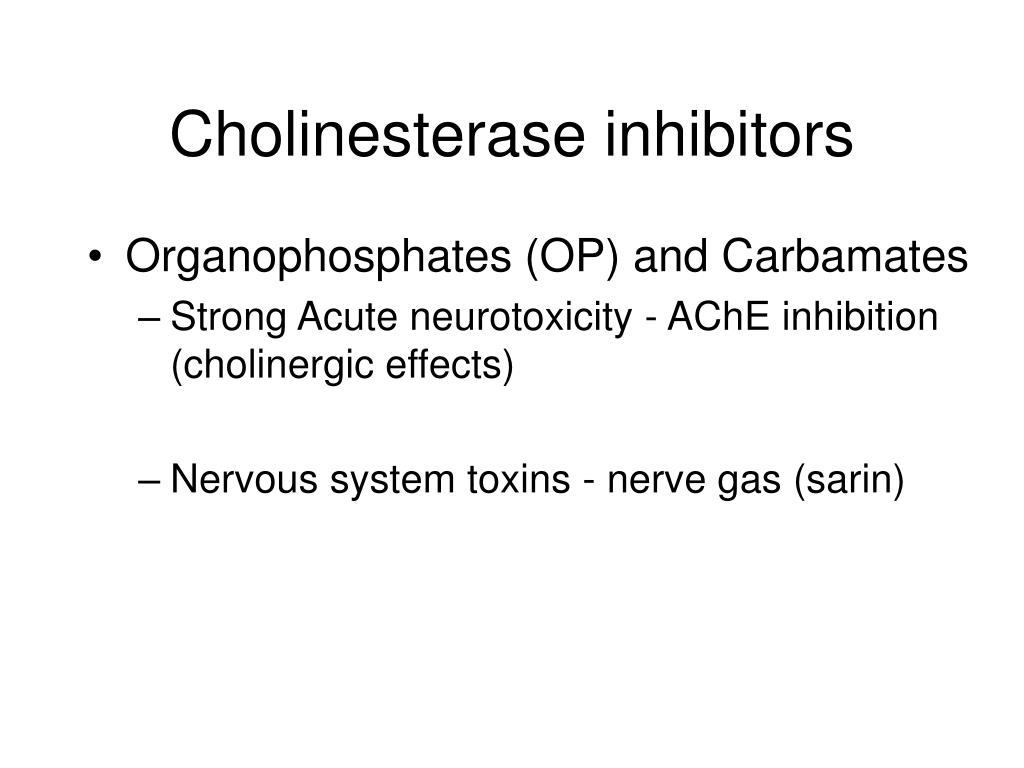 Cholinesterase inhibitors

• Organophosphates (OP) and Carbamates
– Strong Acute neurotoxicity - AChE inhibition (cholinergic effects)

– Nervous system toxins - nerve gas (sarin)